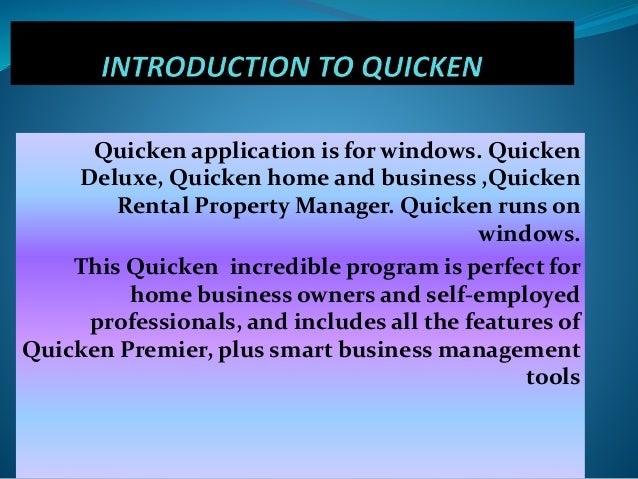 INTRODUCTION TO QUICKEN

Quicken application is for windows. Quicken Deluxe, Quicken home and business ,Quicken Rental Property Manager. Quicken runs on windows.

This Quicken incredible program is perfect for home business owners and self-employed professionals, and includes all the features of Quicken Premier, plus smart business management tools